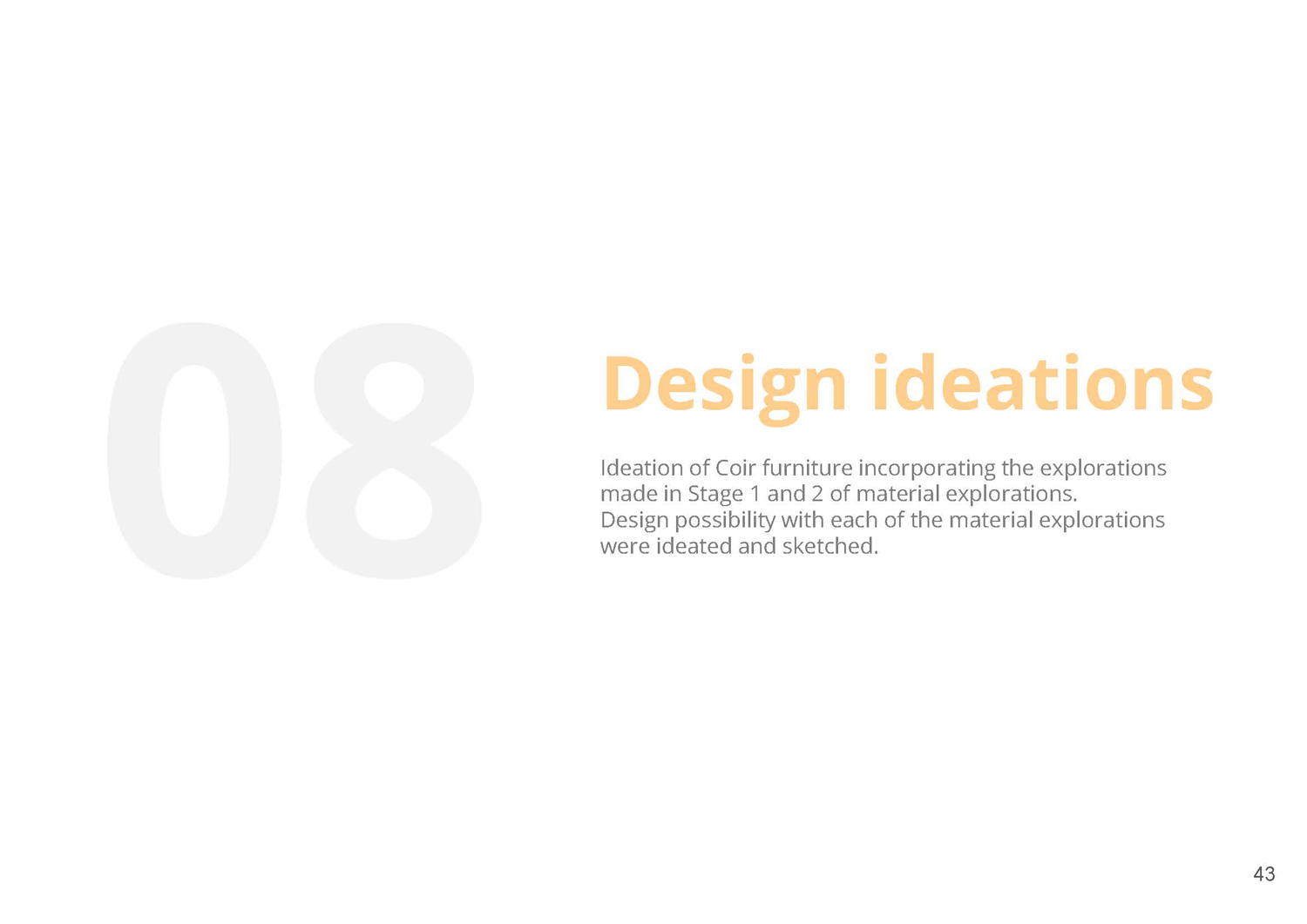 08

Design ideations

Ideation of Coir furniture incorporating the explorations made in Stage 1 and 2 of material explorations.
Design possibility with each of the material explorations were ideated and sketched.

43